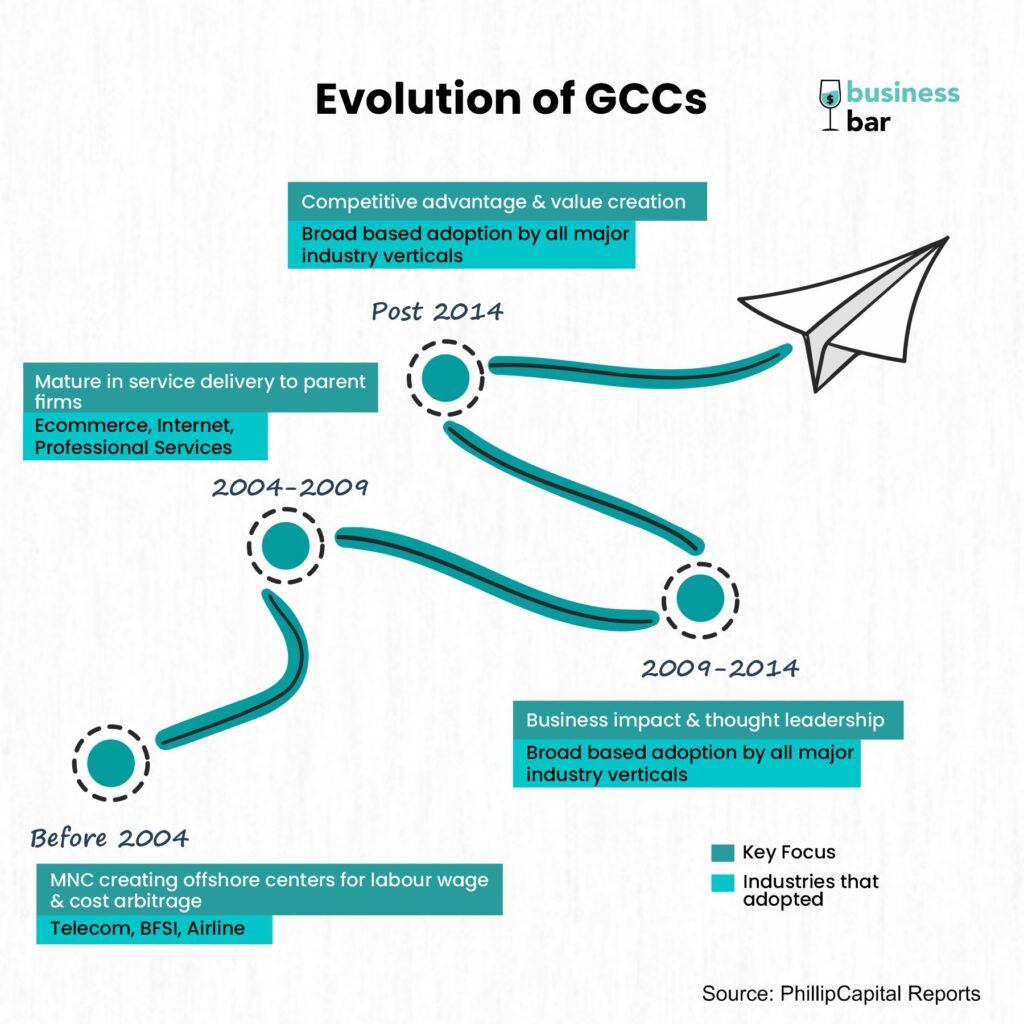 Evolution of GCCs

business bar

Competitive advantage & value creation

Broad based adoption by all major industry verticals

Post 2014

Mature in service delivery to parent firms

Ecommerce, Internet, Professional Services

2004-2009

2009-2014

Business impact & thought leadership

Broad based adoption by all major industry verticals

Before 2004

MNC creating offshore centers for labour wage & cost arbitrage

Telecom, BFSI, Airline

Key Focus

Industries that adopted

Source: PhillipCapital Reports